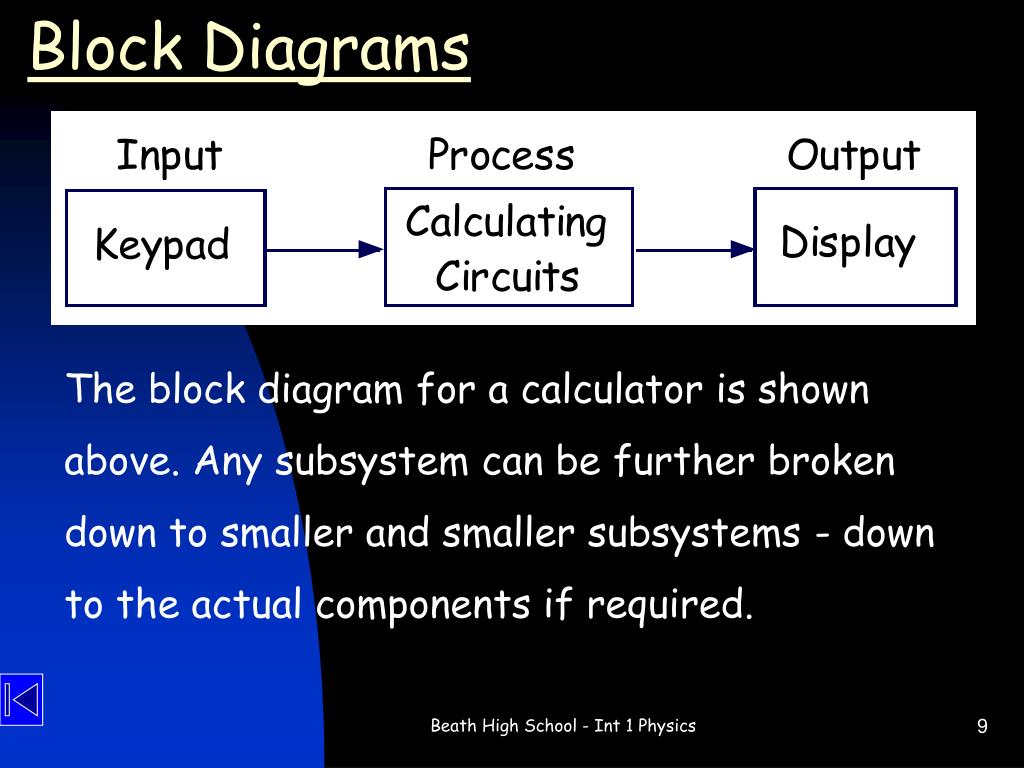 Block Diagrams

Input

Process

Output

Keypad

Calculating Circuits

Display

The block diagram for a calculator is shown above. Any subsystem can be further broken down to smaller and smaller subsystems - down to the actual components if required.

Beath High School - Int 1 Physics

9